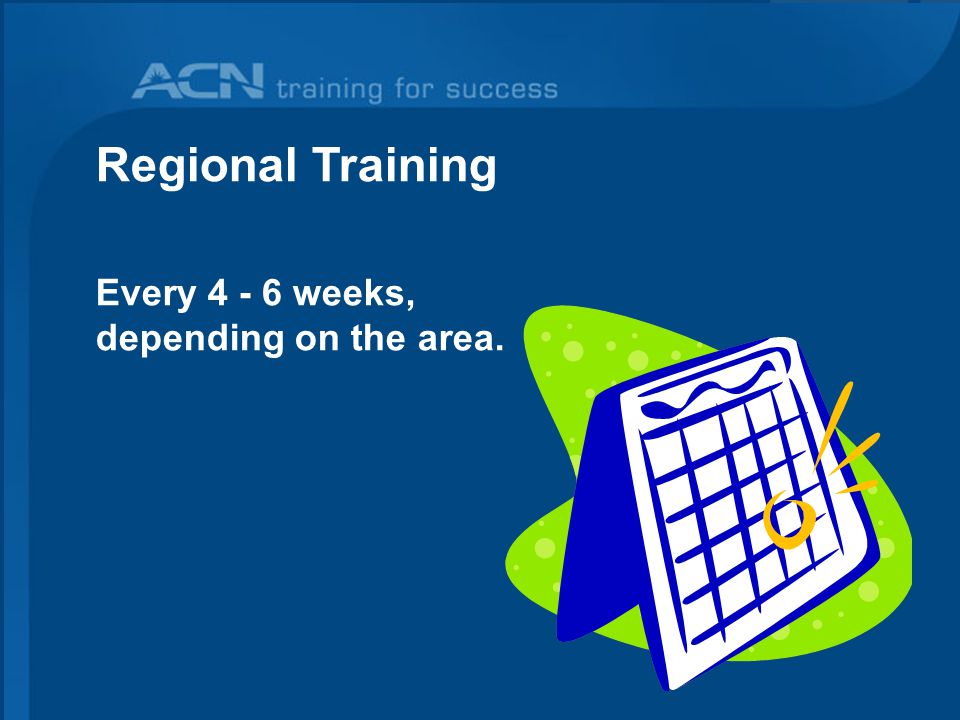 ACN training for success

Regional Training

Every 4 - 6 weeks, depending on the area.